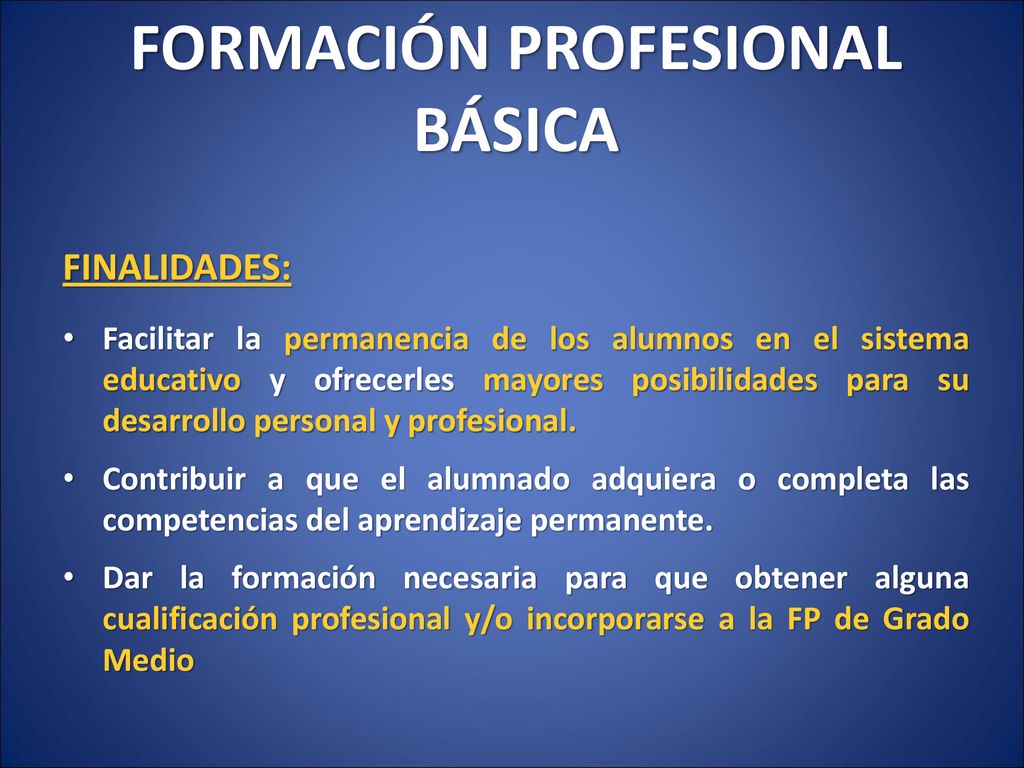 FORMACIÓN PROFESIONAL BÁSICA

FINALIDADES:

• Facilitar la permanencia de los alumnos en el sistema educativo y ofrecerles mayores posibilidades para su desarrollo personal y profesional.

• Contribuir a que el alumnado adquiera o completa las competencias del aprendizaje permanente.

• Dar la formación necesaria para que obtener alguna cualificación profesional y/o incorporarse a la FP de Grado Medio